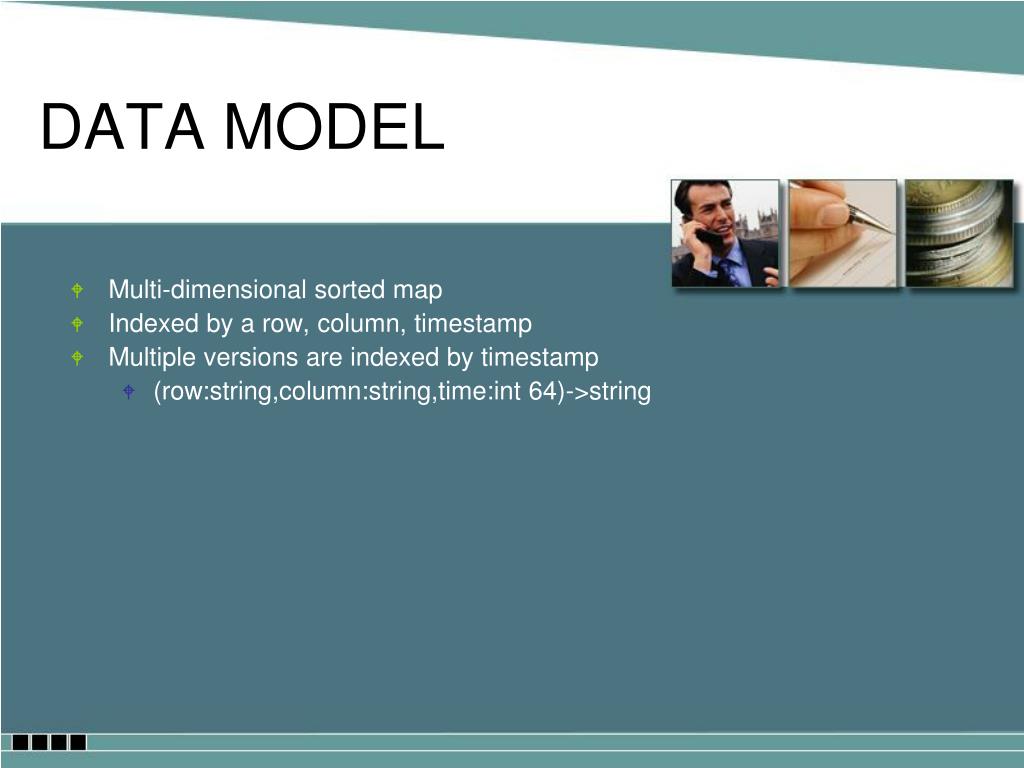 DATA MODEL

Multi-dimensional sorted map
Indexed by a row, column, timestamp
Multiple versions are indexed by timestamp
(row:string,column:string,time:int 64)->string